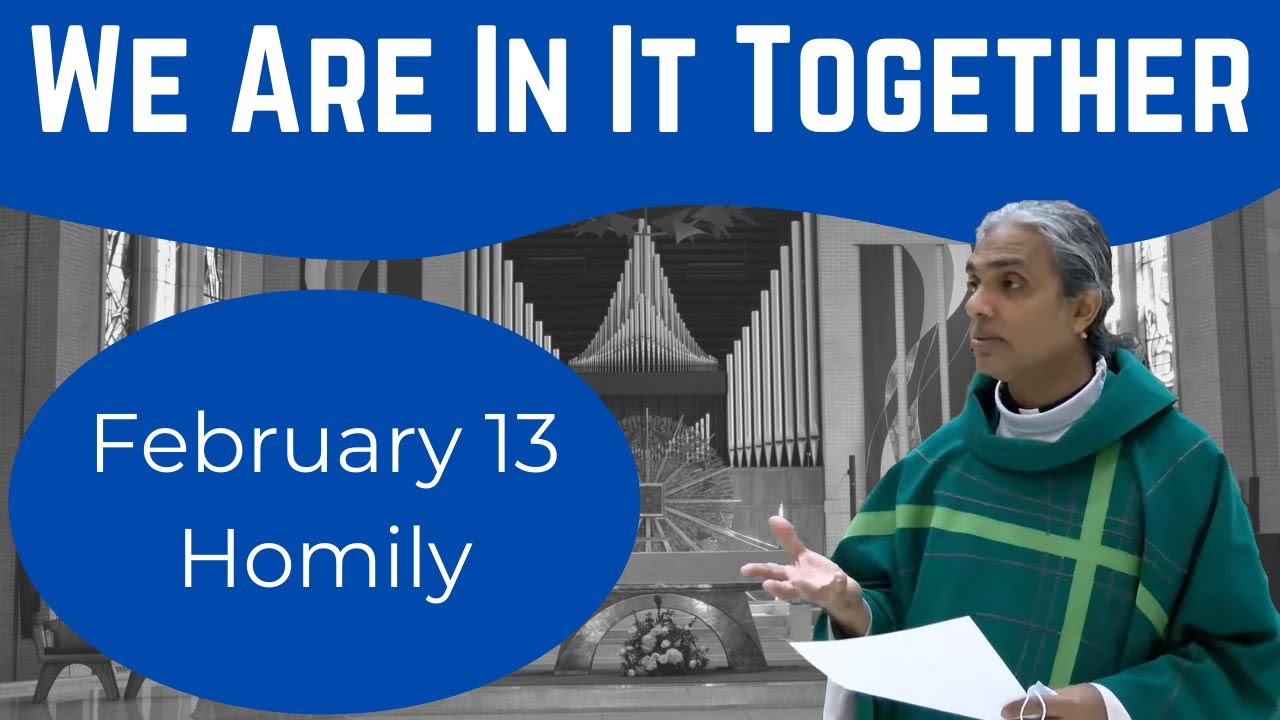 We Are In It Together

February 13
Homily